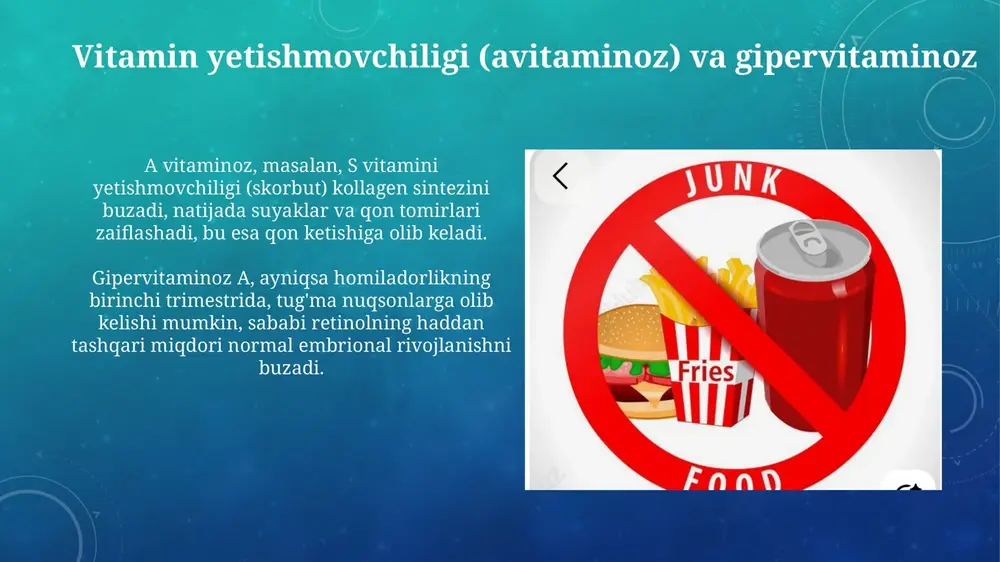 Vitamin yetishmovchiligi (avitaminoz) va gipervitaminoz

A vitaminoz, masalan, S vitamini yetishmovchiligi (skorbut) kollagen sintezini buzadi, natijada suyaklar va qon tomirlari zaiflashadi, bu esa qon ketishiga olib keladi.

Gipervitaminoz A, ayniqsa homiladorlikning birinchi trimestrida, tug'ma nuqsonlarga olib kelishi mumkin, sababi retinolning haddan tashqari miqdori normal embrional rivojlanishni buzadi.

JUNK

Fries

FOOD